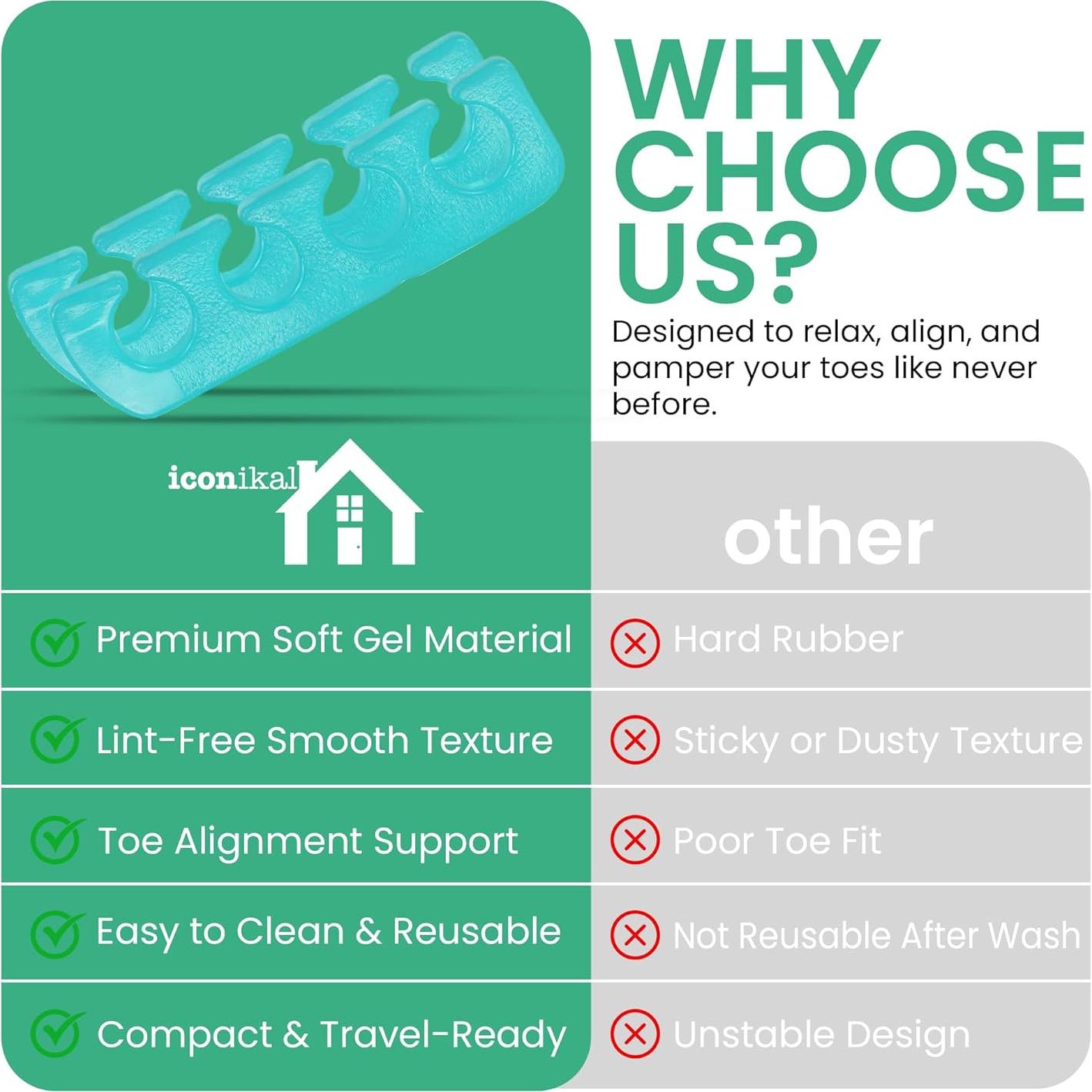 WHY CHOOSE US?

Designed to relax, align, and pamper your toes like never before.

| iconikal | other |
|---|---|
| Premium Soft Gel Material | Hard Rubber |
| Lint-Free Smooth Texture | Sticky or Dusty Texture |
| Toe Alignment Support | Poor Toe Fit |
| Easy to Clean & Reusable | Not Reusable After Wash |
| Compact & Travel-Ready | Unstable Design |